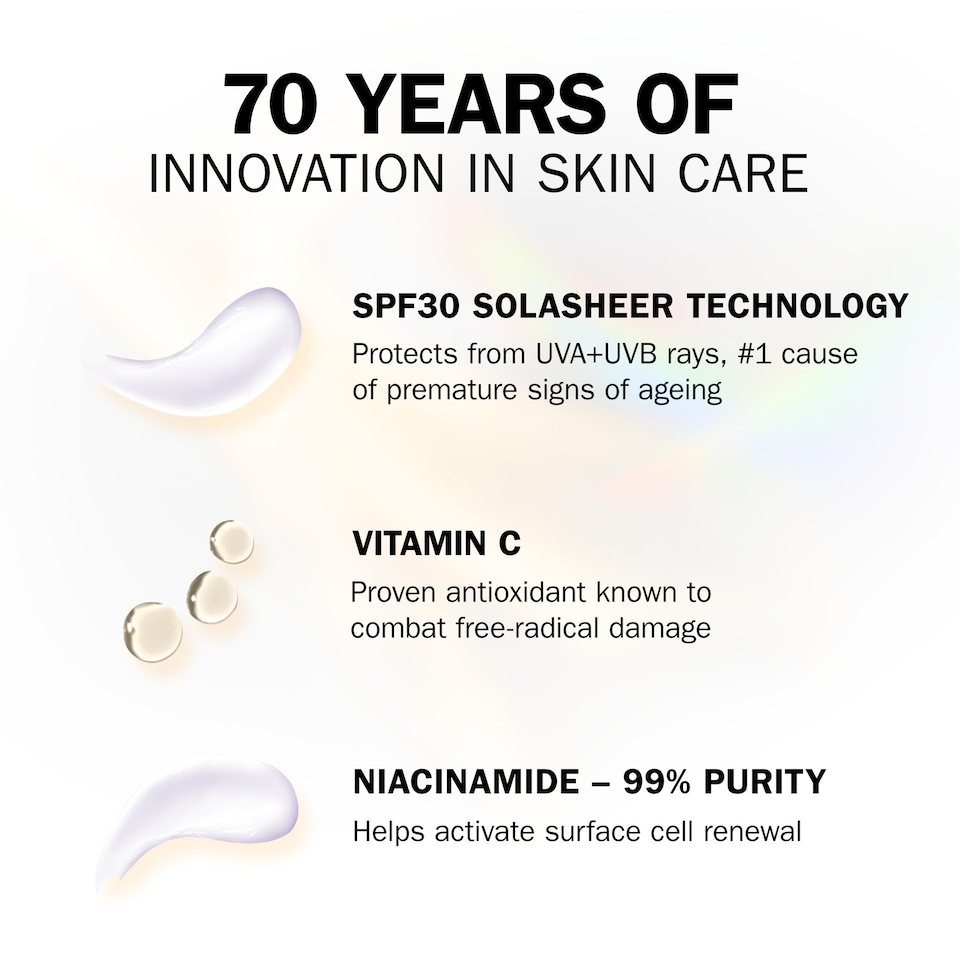 70 YEARS OF
INNOVATION IN SKIN CARE

SPF30 SOLASHEER TECHNOLOGY
Protects from UVA+UVB rays, #1 cause of premature signs of ageing

VITAMIN C
Proven antioxidant known to combat free-radical damage

NIACINAMIDE – 99% PURITY
Helps activate surface cell renewal